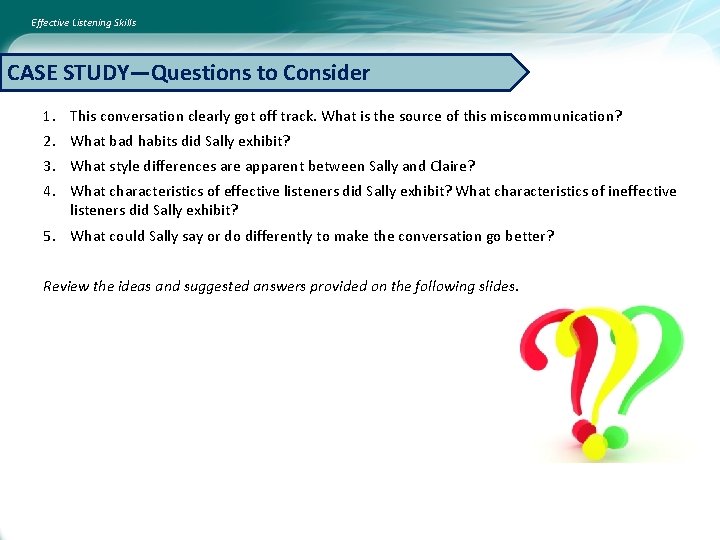 Effective Listening Skills

CASE STUDY—Questions to Consider

1. This conversation clearly got off track. What is the source of this miscommunication?
2. What bad habits did Sally exhibit?
3. What style differences are apparent between Sally and Claire?
4. What characteristics of effective listeners did Sally exhibit? What characteristics of ineffective listeners did Sally exhibit?
5. What could Sally say or do differently to make the conversation go better?

Review the ideas and suggested answers provided on the following slides.